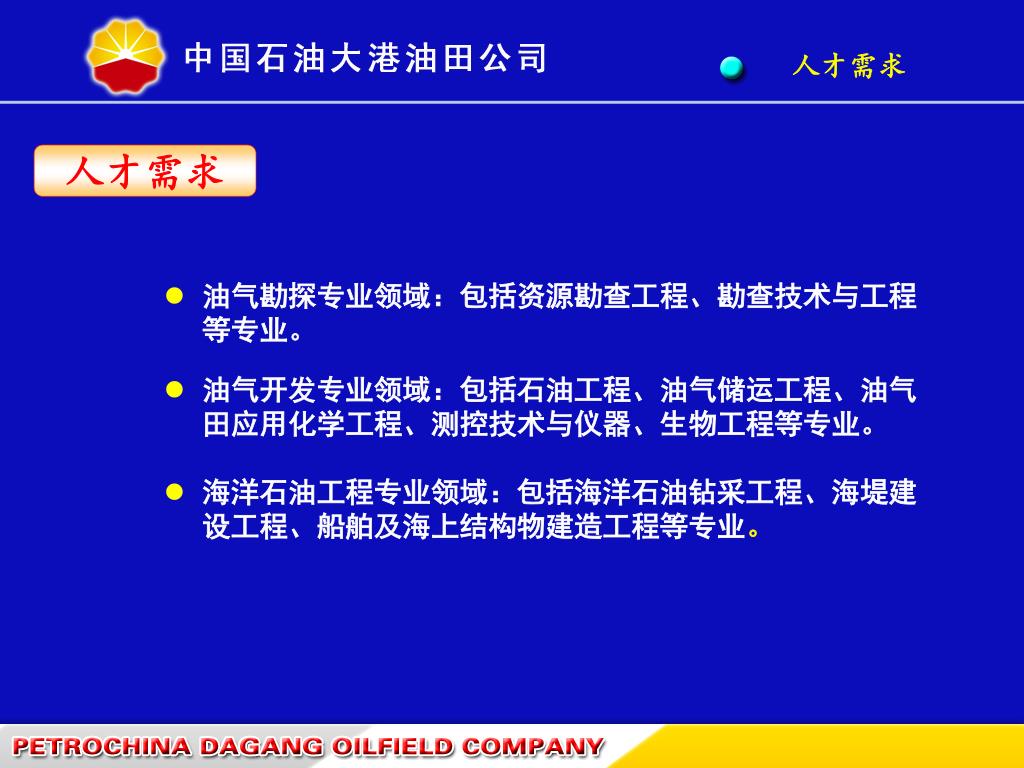 中国石油大港油田公司

人才需求

人才需求

油气勘探专业领域：包括资源勘查工程、勘查技术与工程等专业。

油气开发专业领域：包括石油工程、油气储运工程、油气田应用化学工程、测控技术与仪器、生物工程等专业。

海洋石油工程专业领域：包括海洋石油钻采工程、海堤建设工程、船舶及海上结构物建造工程等专业。

PETROCHINA DAGANG OILFIELD COMPANY